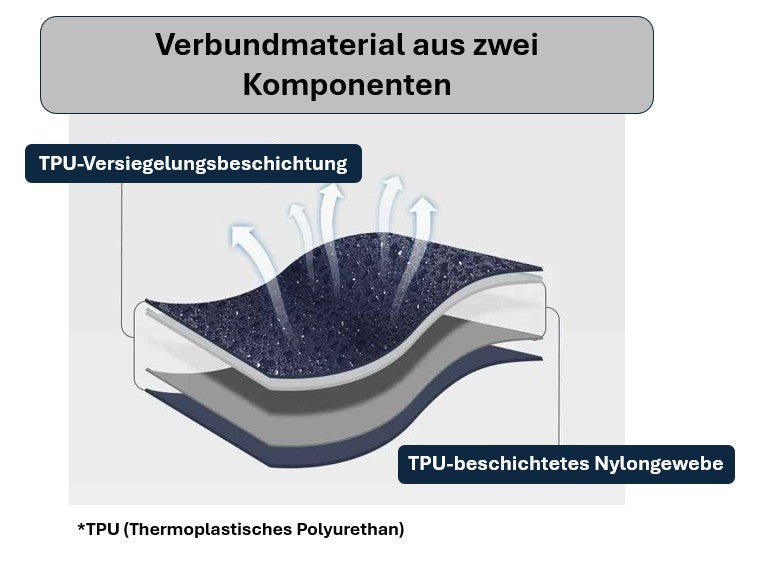 Verbundmaterial aus zwei Komponenten

TPU-Versiegelungsbeschichtung

TPU-beschichtetes Nylongewebe

*TPU (Thermoplastisches Polyurethan)